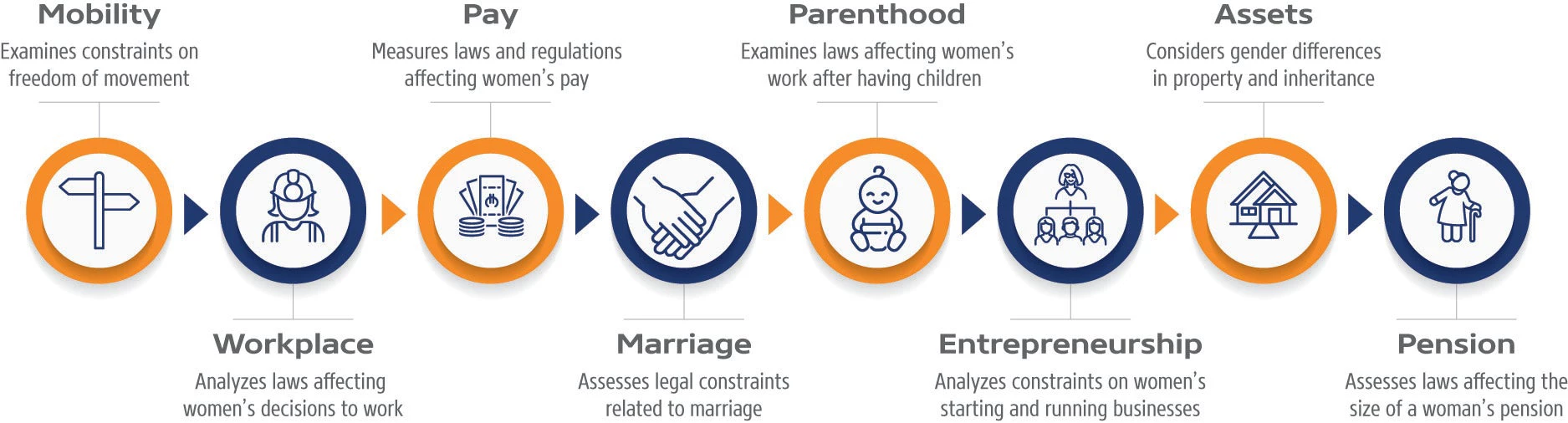 Mobility
Examines constraints on freedom of movement

Workplace
Analyzes laws affecting women's decisions to work

Pay
Measures laws and regulations affecting women's pay

Marriage
Assesses legal constraints related to marriage

Parenthood
Examines laws affecting women's work after having children

Entrepreneurship
Analyzes constraints on women's starting and running businesses

Assets
Considers gender differences in property and inheritance

Pension
Assesses laws affecting the size of a woman's pension